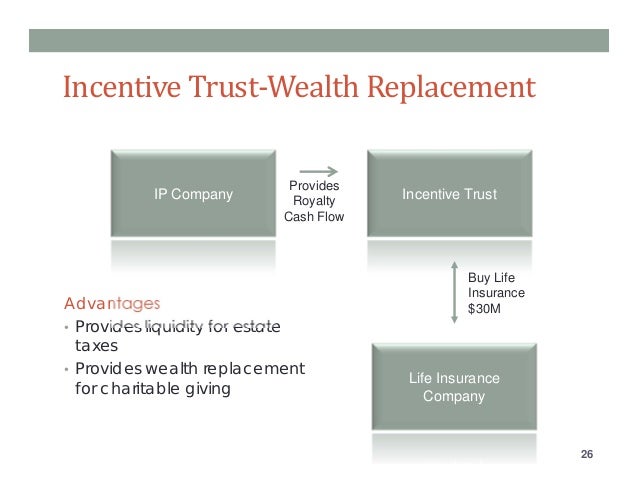 Incentive Trust-Wealth Replacement

IP Company

Provides Royalty Cash Flow

Incentive Trust

Buy Life Insurance $30M

Life Insurance Company

Advantages

• Provides liquidity for estate taxes

• Provides wealth replacement for charitable giving

26